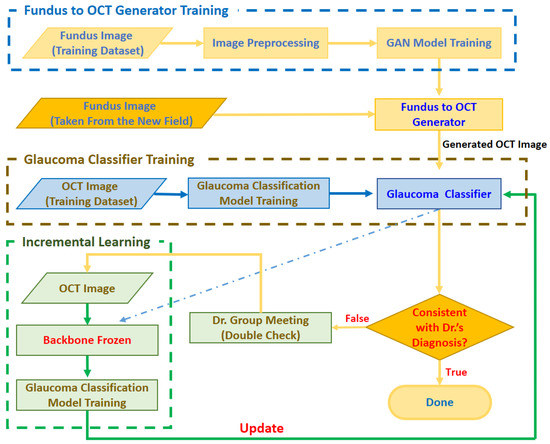 Fundus to OCT Generator Training

Fundus Image (Training Dataset)

Image Preprocessing

GAN Model Training

Fundus Image (Taken From the New Field)

Fundus to OCT Generator

Generated OCT Image

Glaucoma Classifier Training

OCT Image (Training Dataset)

Glaucoma Classification Model Training

Glaucoma Classifier

Incremental Learning

OCT Image

Backbone Frozen

Glaucoma Classification Model Training

Dr. Group Meeting (Double Check)

False

Consistent with Dr.'s Diagnosis?

True

Done

Update